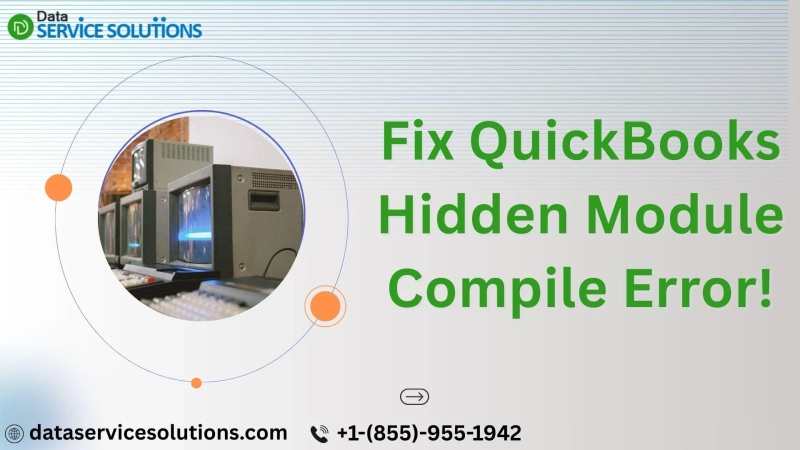 Data
SERVICE SOLUTIONS

Fix QuickBooks Hidden Module Compile Error!

dataservicesolutions.com +1-(855)-955-1942